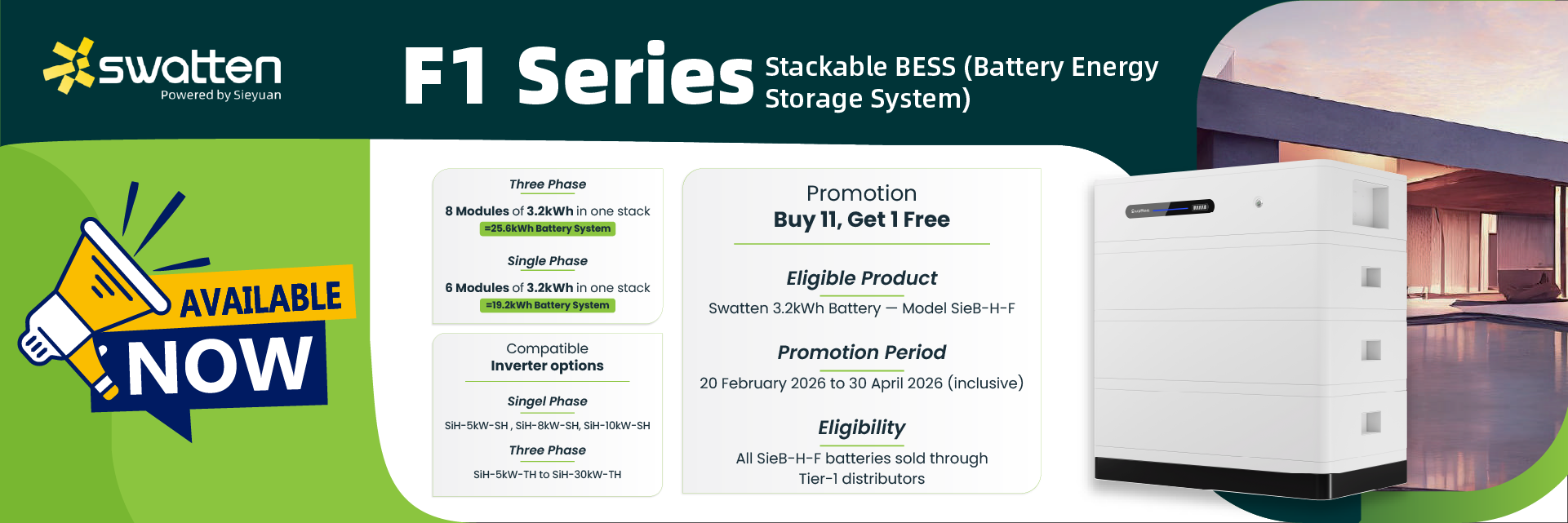 swatten
Powered by Sieyuan

F1 Series Stackable BESS (Battery Energy Storage System)

AVAILABLE NOW

Three Phase
8 Modules of 3.2kWh in one stack
=25.6kWh Battery System

Single Phase
6 Modules of 3.2kWh in one stack
=19.2kWh Battery System

Compatible
Inverter options

Singel Phase
SiH-5kW-SH , SiH-8kW-SH, SiH-10kW-SH

Three Phase
SiH-5kW-TH to SiH-30kW-TH

Promotion
Buy 11, Get 1 Free

Eligible Product
Swatten 3.2kWh Battery — Model SieB-H-F

Promotion Period
20 February 2026 to 30 April 2026 (inclusive)

Eligibility
All SieB-H-F batteries sold through Tier-1 distributors

Swatten